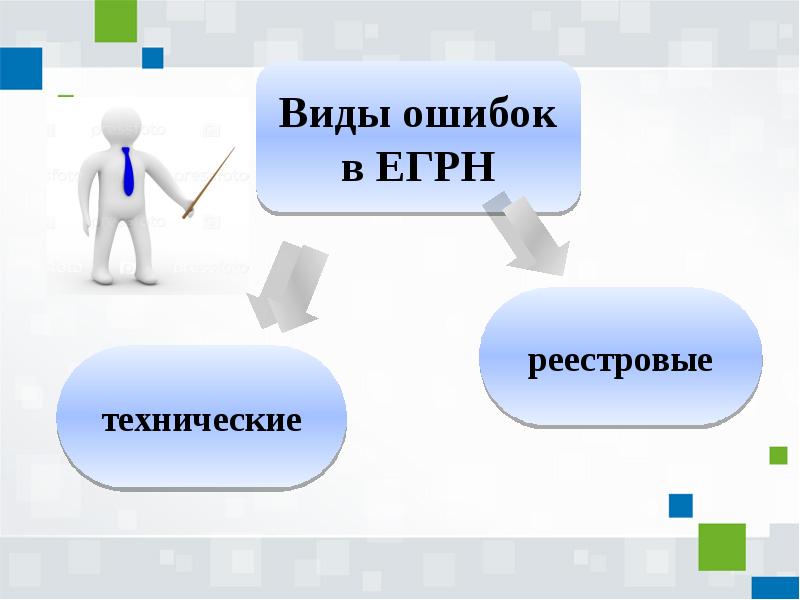 Виды ошибок в ЕГРН

технические

реестровые